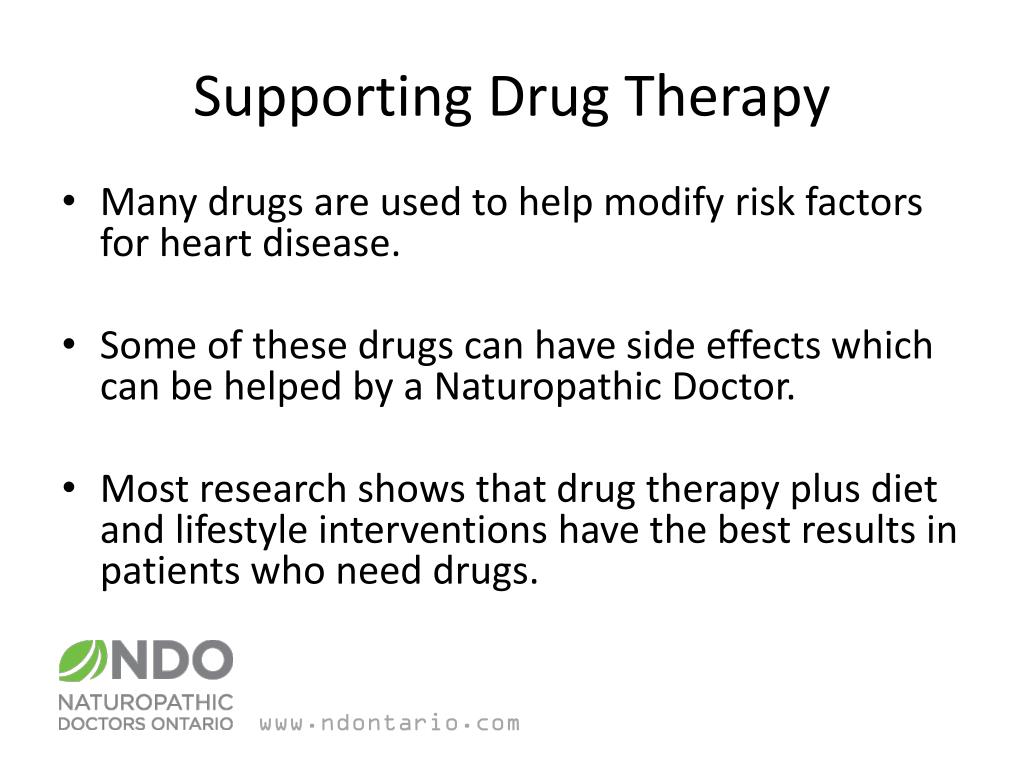 Supporting Drug Therapy

• Many drugs are used to help modify risk factors for heart disease.

• Some of these drugs can have side effects which can be helped by a Naturopathic Doctor.

• Most research shows that drug therapy plus diet and lifestyle interventions have the best results in patients who need drugs.

NDO
NATUROPATHIC
DOCTORS ONTARIO
www.ndontario.com